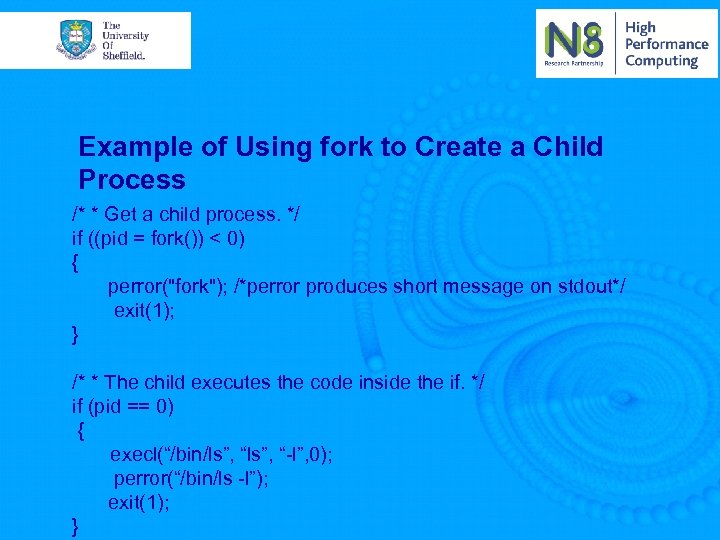 The University Of Sheffield.

N8 Research Partnership High Performance Computing

Example of Using fork to Create a Child Process

/* * Get a child process. */
if ((pid = fork()) < 0)
{
perror("fork"); /*perror produces short message on stdout*/
exit(1);
}

/* * The child executes the code inside the if. */
if (pid == 0)
{
execl(“/bin/ls”, “ls”, “-l”,0);
perror(“/bin/ls -l”);
exit(1);
}